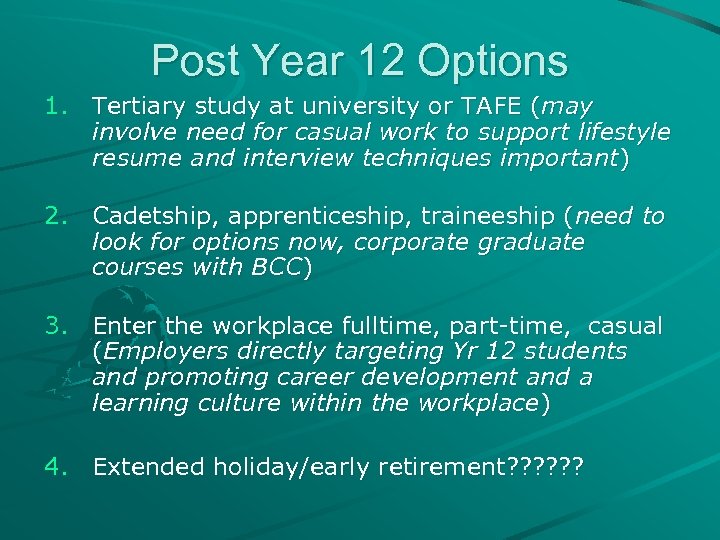 Post Year 12 Options

1. Tertiary study at university or TAFE (may involve need for casual work to support lifestyle resume and interview techniques important)

2. Cadetship, apprenticeship, traineeship (need to look for options now, corporate graduate courses with BCC)

3. Enter the workplace fulltime, part-time, casual (Employers directly targeting Yr 12 students and promoting career development and a learning culture within the workplace)

4. Extended holiday/early retirement??????